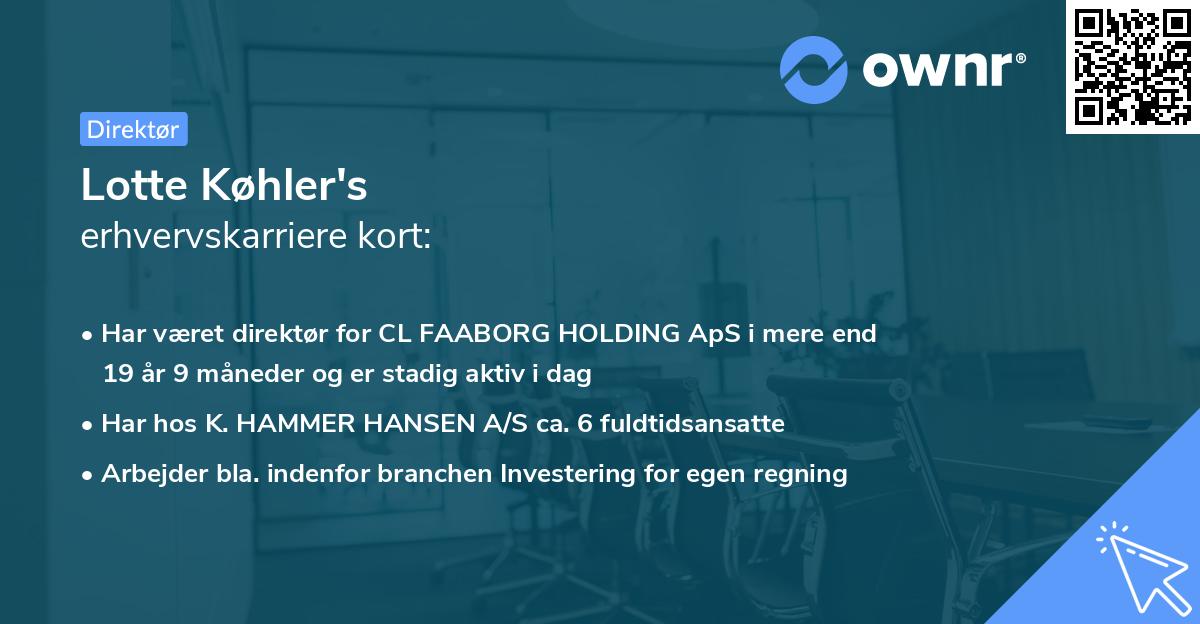 ownr®

Direktør

Lotte Køhler's
erhvervskarriere kort:

• Har været direktør for CL FAABORG HOLDING ApS i mere end 19 år 9 måneder og er stadig aktiv i dag
• Har hos K. HAMMER HANSEN A/S ca. 6 fuldtidsansatte
• Arbejder bla. indenfor branchen Investering for egen regning